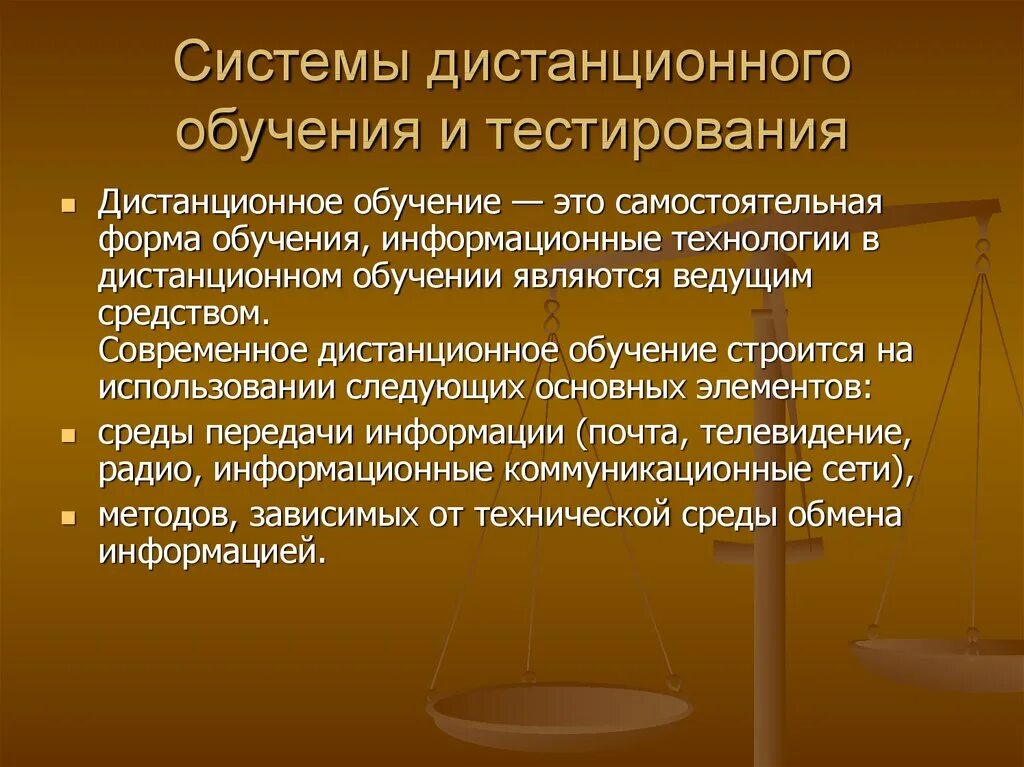 Системы дистанционного обучения и тестирования

Дистанционное обучение — это самостоятельная форма обучения, информационные технологии в дистанционном обучении являются ведущим средством.
Современное дистанционное обучение строится на использовании следующих основных элементов:

среды передачи информации (почта, телевидение, радио, информационные коммуникационные сети),

методов, зависимых от технической среды обмена информацией.